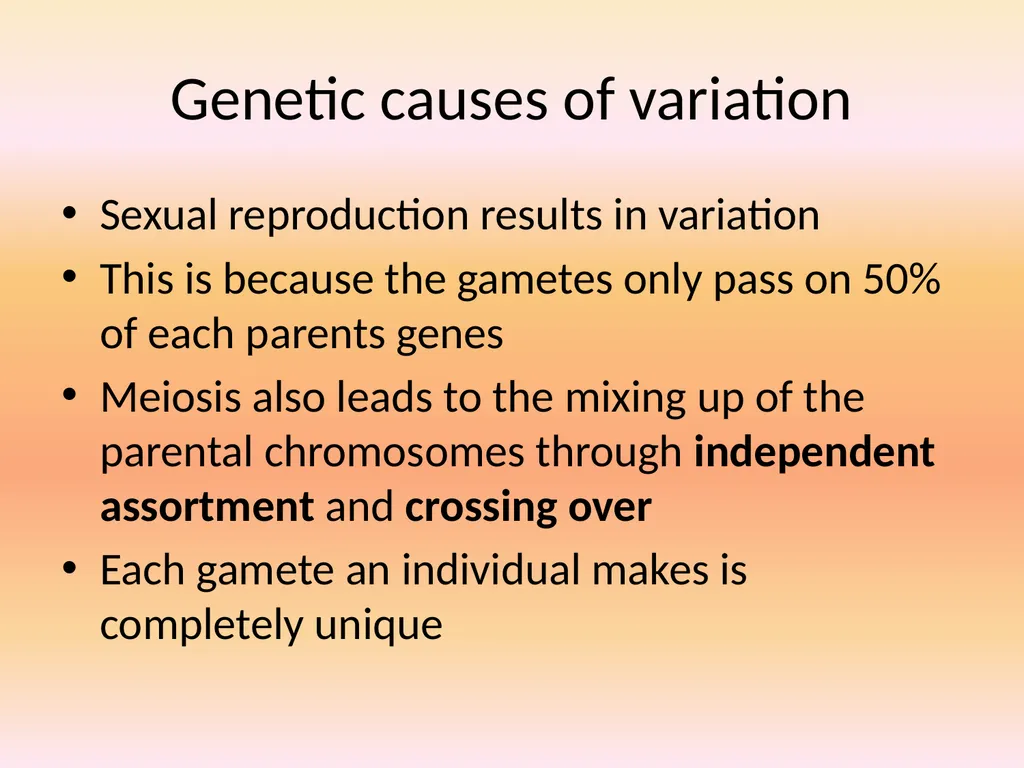 Genetic causes of variation

• Sexual reproduction results in variation
• This is because the gametes only pass on 50% of each parents genes
• Meiosis also leads to the mixing up of the parental chromosomes through **independent assortment** and **crossing over**
• Each gamete an individual makes is completely unique